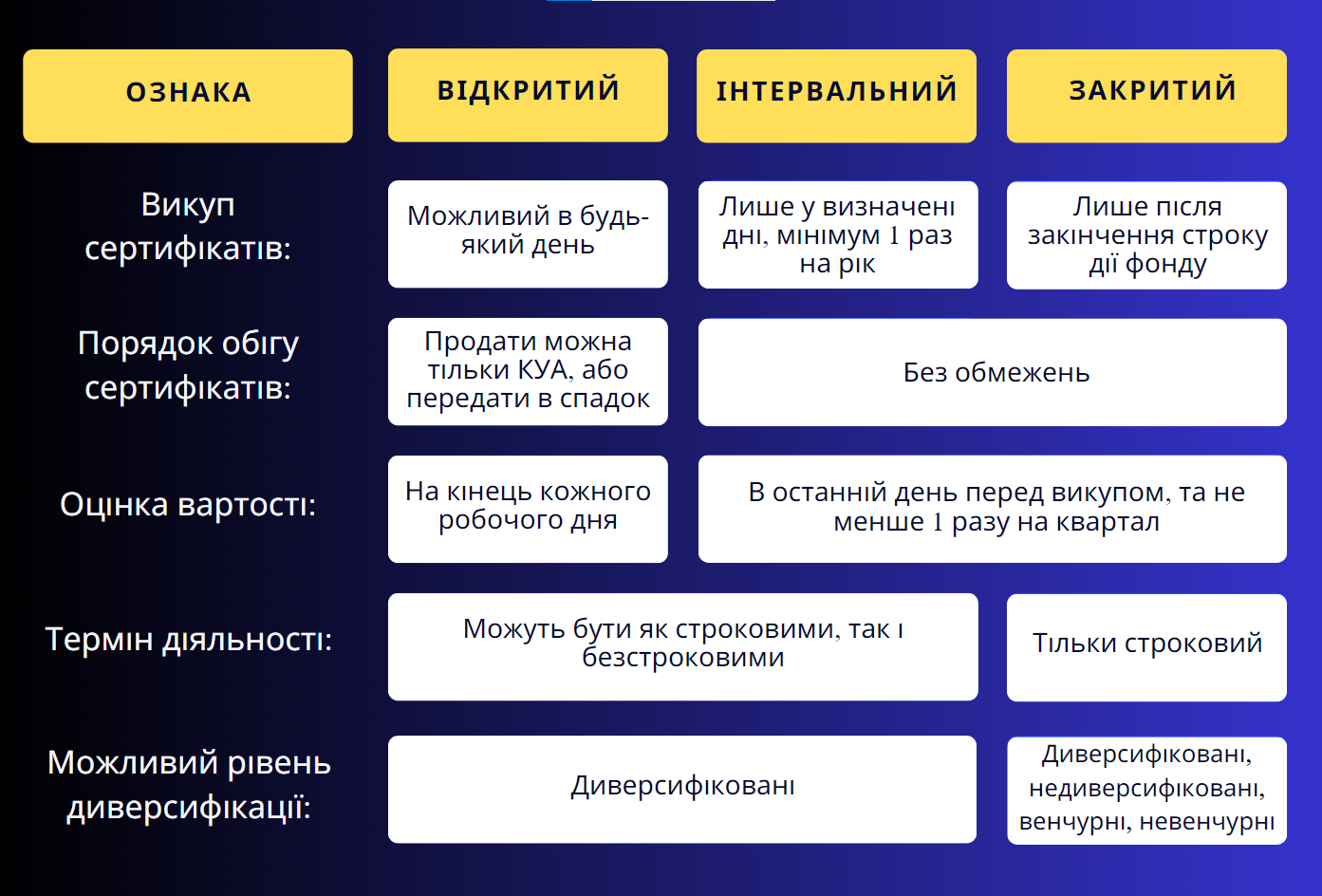 | ОЗНАКА | ВІДКРИТИЙ | ІНТЕРВАЛЬНИЙ | ЗАКРИТИЙ |
|---|---|---|---|
| Викуп сертифікатів: | Можливий в будь-який день | Лише у визначені дні, мінімум 1 раз на рік | Лише після закінчення строку дії фонду |
| Порядок обігу сертифікатів: | Продати можна тільки КУА, або передати в спадок | Без обмежень | Без обмежень |
| Оцінка вартості: | На кінець кожного робочого дня | В останній день перед викупом, та не менше 1 разу на квартал | В останній день перед викупом, та не менше 1 разу на квартал |
| Термін діяльності: | Можуть бути як строковими, так і безстроковими | Можуть бути як строковими, так і безстроковими | Тільки строковий |
| Можливий рівень диверсифікації: | Диверсифіковані | Диверсифіковані | Диверсифіковані, недиверсифіковані, венчурні, невенчурні |